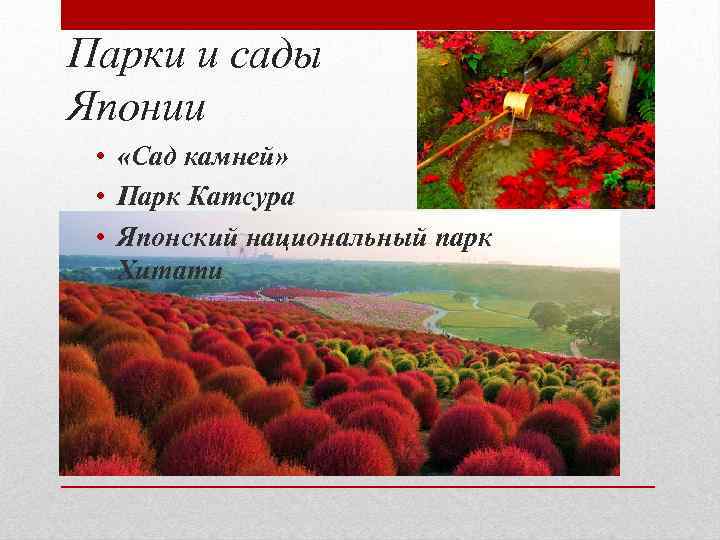 Парки и сады Японии

• «Сад камней»
• Парк Катсура
• Японский национальный парк Хитати